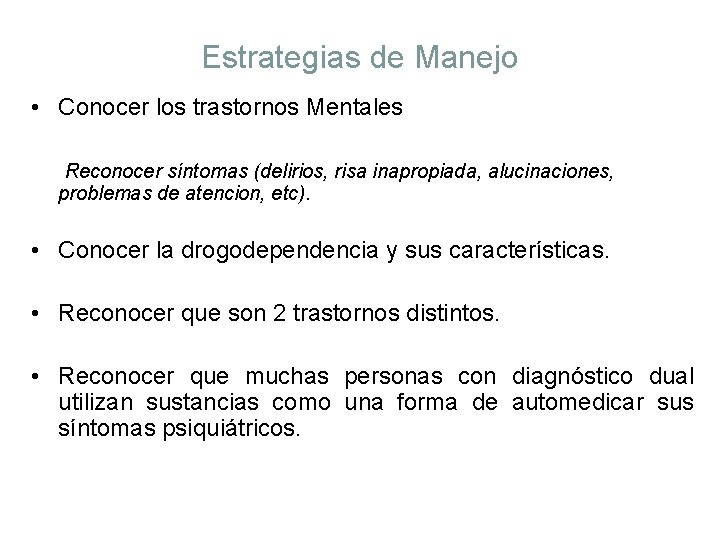 Estrategias de Manejo

• Conocer los trastornos Mentales

Reconocer síntomas (delirios, risa inapropiada, alucinaciones, problemas de atencion, etc).

• Conocer la drogodependencia y sus características.

• Reconocer que son 2 trastornos distintos.

• Reconocer que muchas personas con diagnóstico dual utilizan sustancias como una forma de automedicar sus síntomas psiquiátricos.